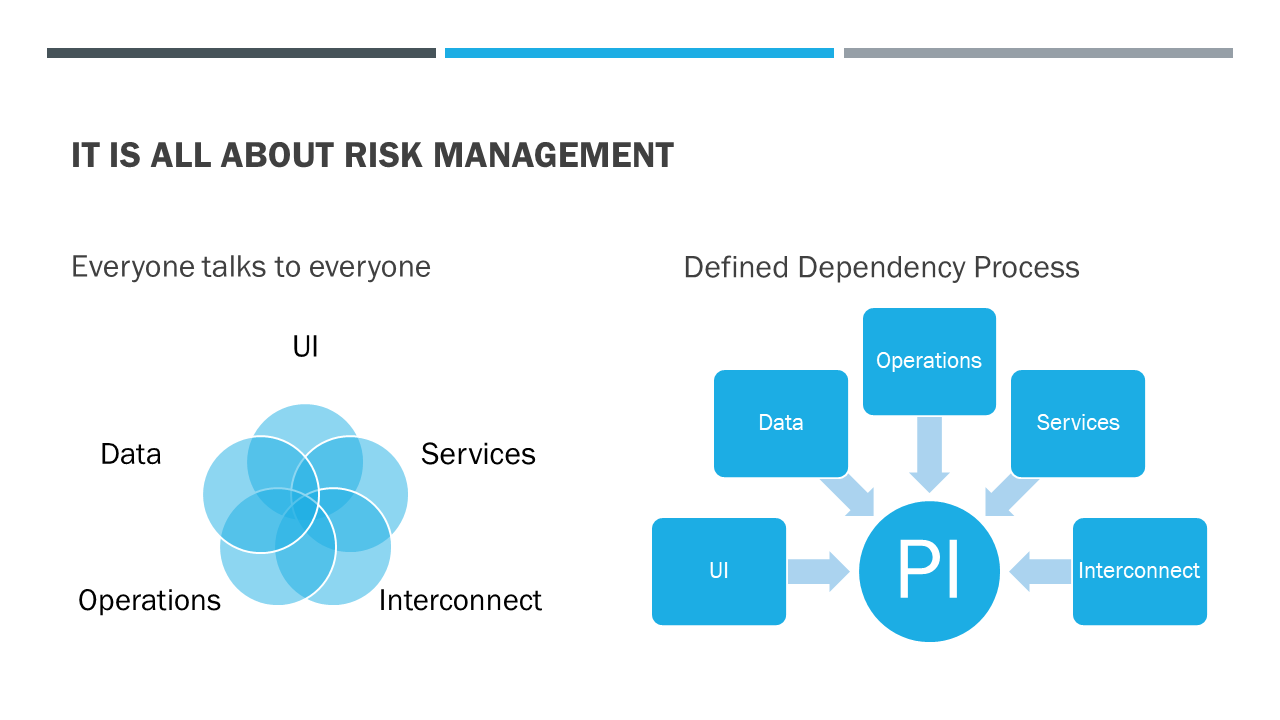 IT IS ALL ABOUT RISK MANAGEMENT

Everyone talks to everyone

UI

Data

Services

Operations

Interconnect

Defined Dependency Process

Operations

Data

Services

UI

PI

Interconnect